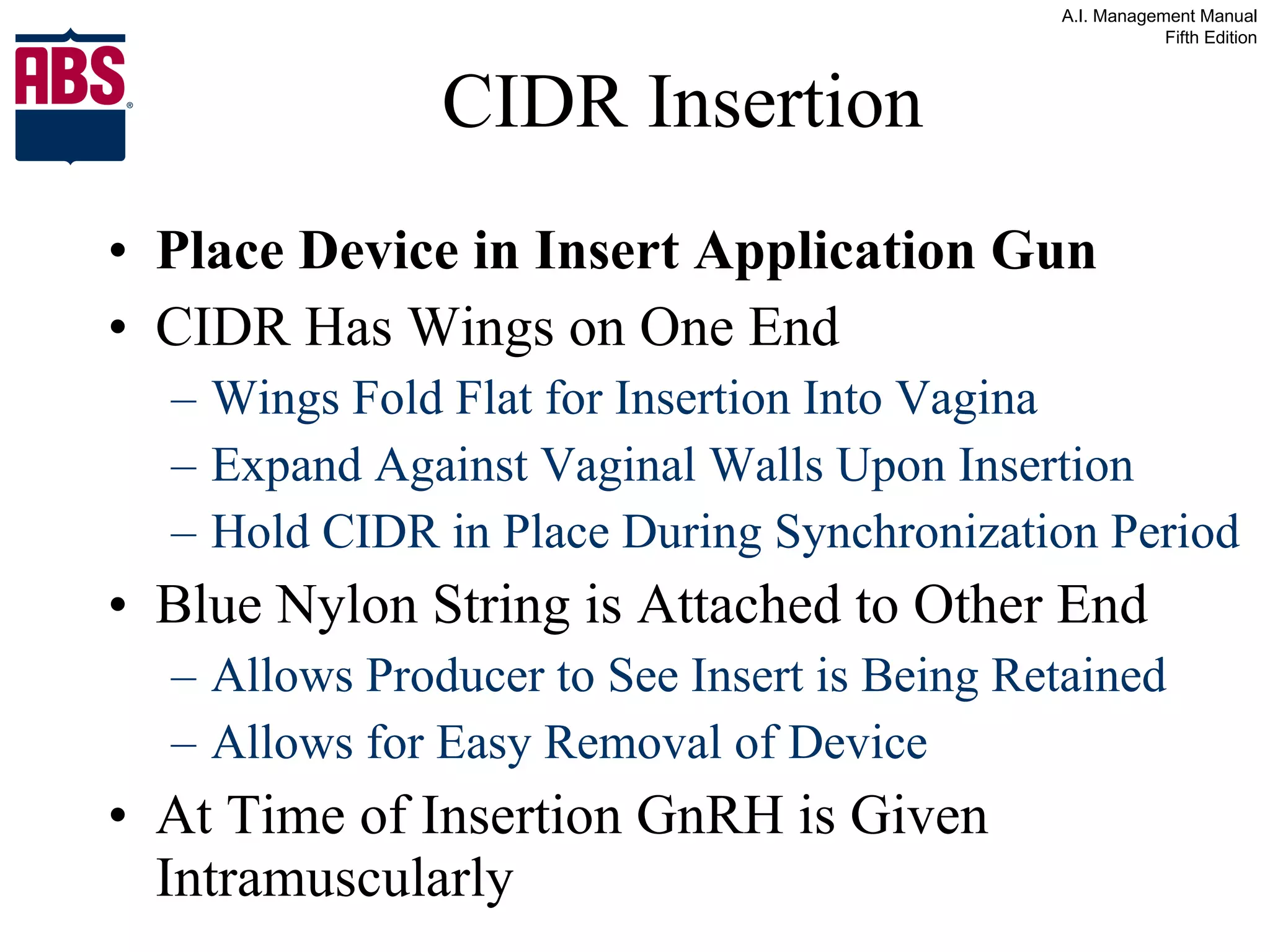 A.I. Management Manual
Fifth Edition

ABS®

CIDR Insertion

• Place Device in Insert Application Gun
• CIDR Has Wings on One End
– Wings Fold Flat for Insertion Into Vagina
– Expand Against Vaginal Walls Upon Insertion
– Hold CIDR in Place During Synchronization Period
• Blue Nylon String is Attached to Other End
– Allows Producer to See Insert is Being Retained
– Allows for Easy Removal of Device
• At Time of Insertion GnRH is Given Intramuscularly